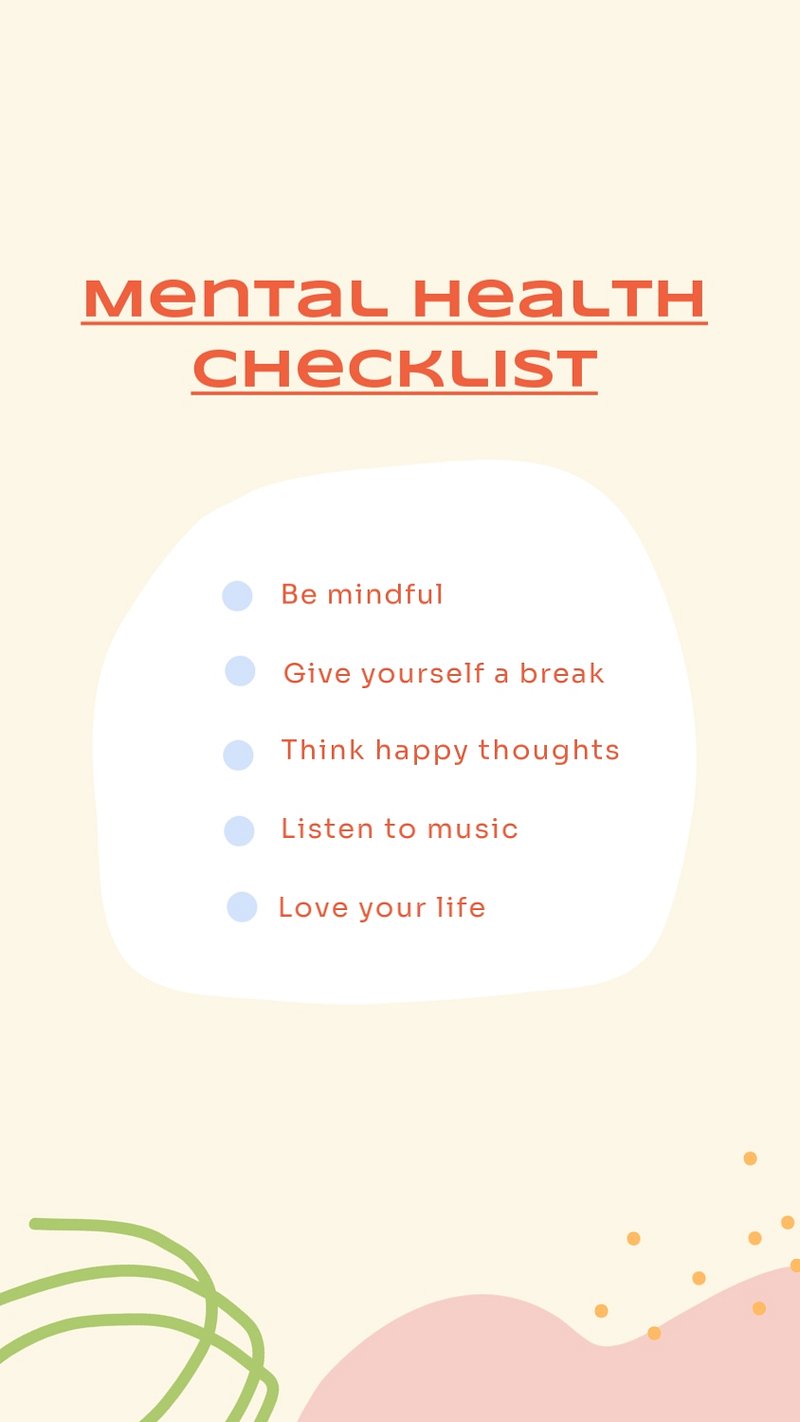 MENTAL HEALTH CHECKLIST

Be mindful

Give yourself a break

Think happy thoughts

Listen to music

Love your life